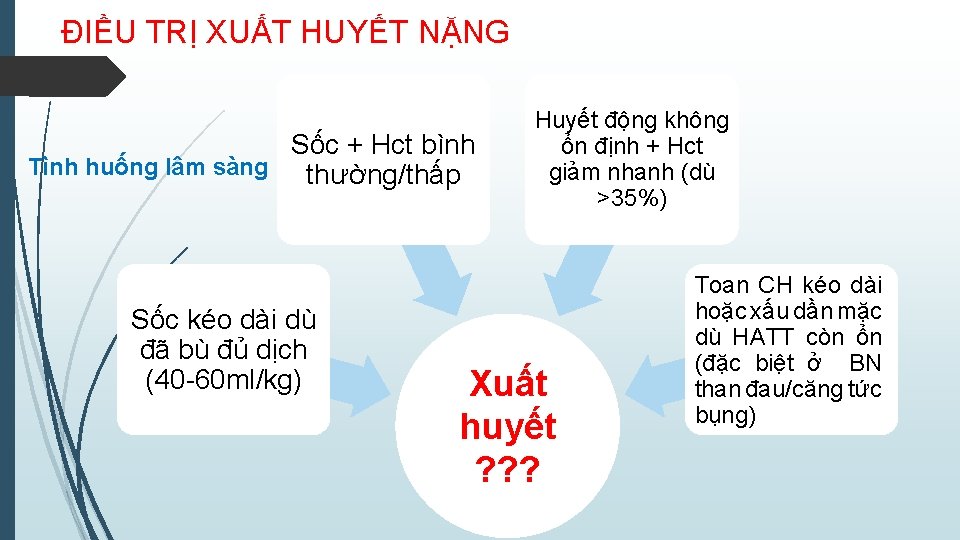 ĐIỀU TRỊ XUẤT HUYẾT NẶNG

Tình huống lâm sàng

Sốc + Hct bình thường/thấp

Huyết động không ổn định + Hct giảm nhanh (dù >35%)

Sốc kéo dài dù đã bù đủ dịch (40-60ml/kg)

Toan CH kéo dài hoặc xấu dần mặc dù HATT còn ổn (đặc biệt ở BN than đau/căng tức bụng)

Xuất huyết ???